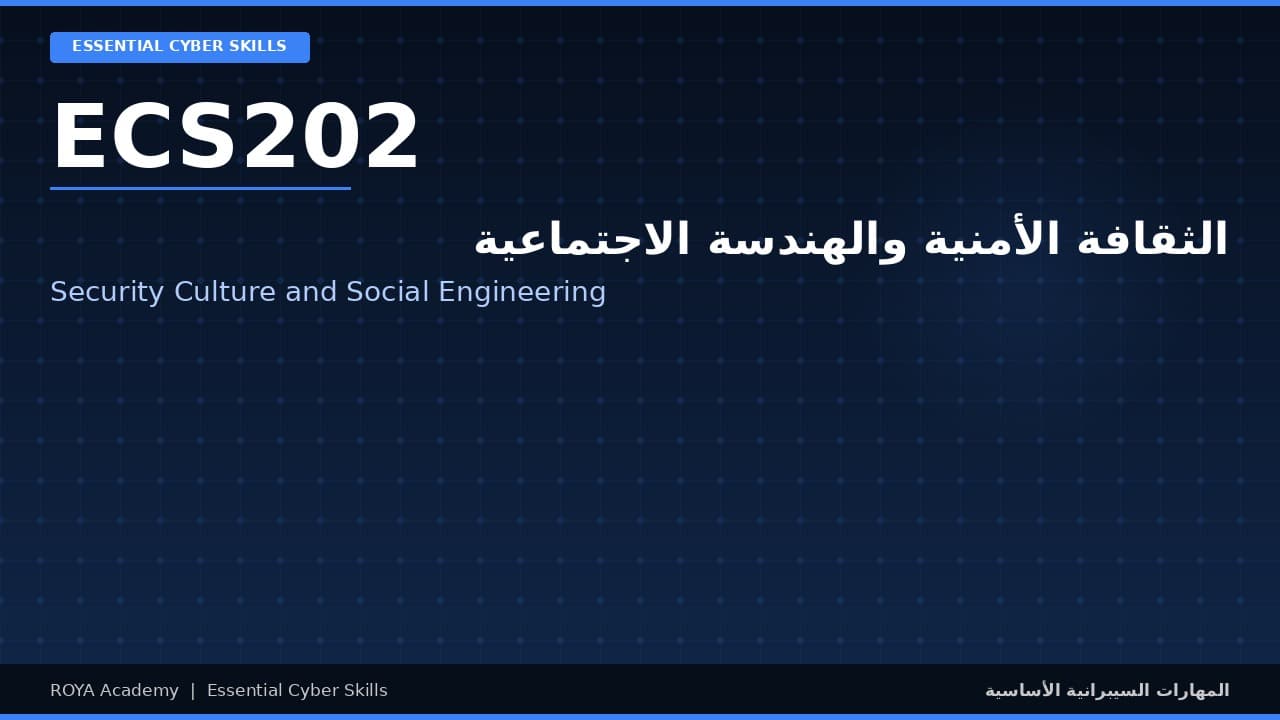 ESSENTIAL CYBER SKILLS

ECS202

الثقافة الأمنية والهندسة الاجتماعية

Security Culture and Social Engineering

ROYA Academy | Essential Cyber Skills

المهارات السيبرانية الأساسية